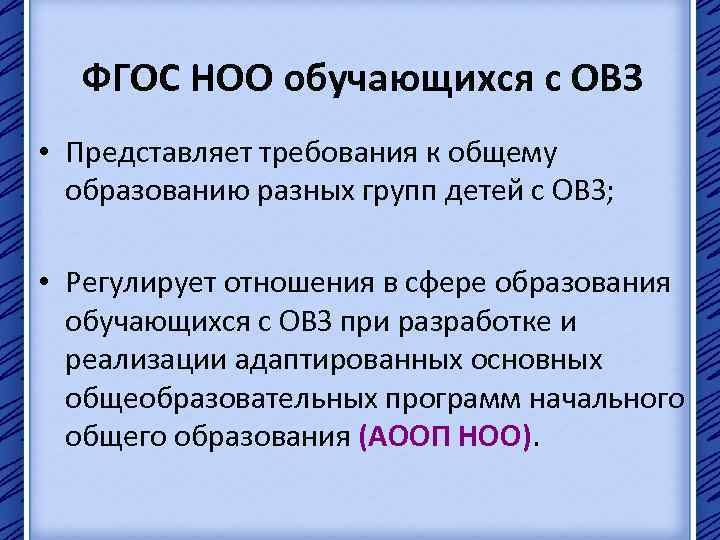 ФГОС НОО обучающихся с ОВЗ

• Представляет требования к общему образованию разных групп детей с ОВЗ;

• Регулирует отношения в сфере образования обучающихся с ОВЗ при разработке и реализации адаптированных основных общеобразовательных программ начального общего образования (АООП НОО).